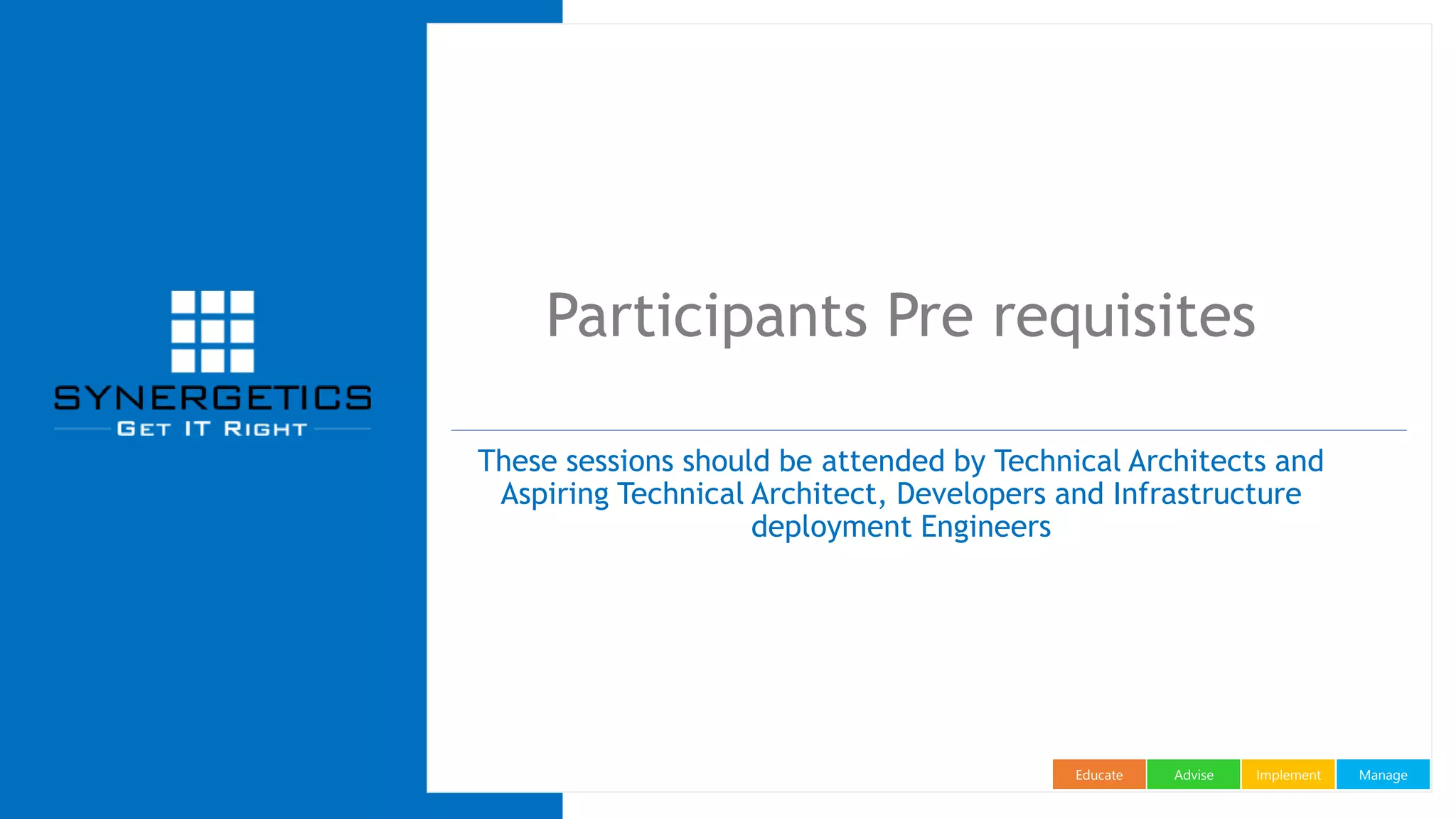 SYNERGETICS
GET IT RIGHT

Participants Pre requisites

These sessions should be attended by Technical Architects and Aspiring Technical Architect, Developers and Infrastructure deployment Engineers

Educate Advise Implement Manage